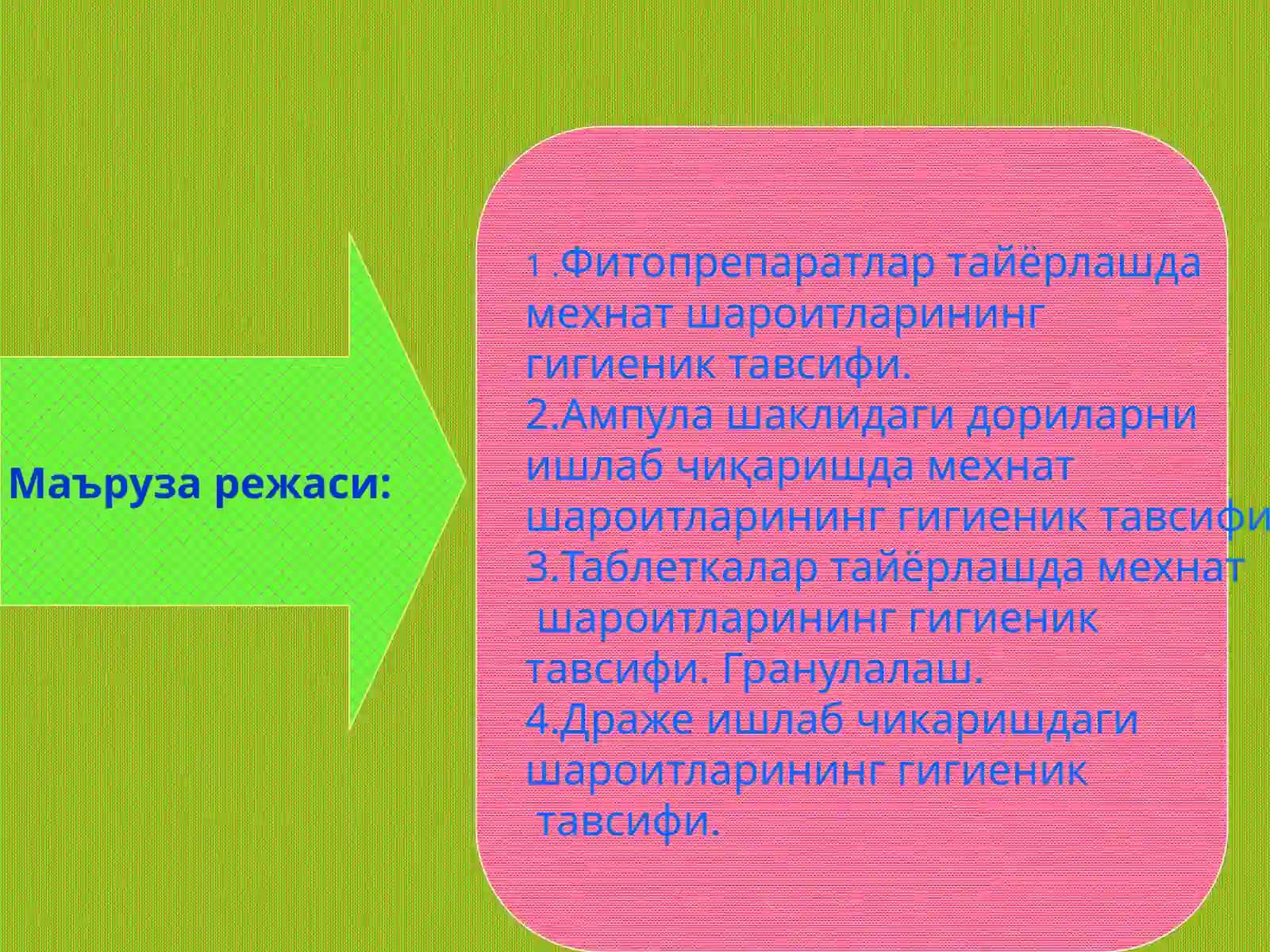 Маъруза режаси:

1 .Фитопрепаратлар тайёрлашда мехнат шароитларининг гигиеник тавсифи.
2.Ампула шаклидаги дориларни ишлаб чиқаришда мехнат шароитларининг гигиеник тавсифи
3.Таблеткалар тайёрлашда мехнат шароитларининг гигиеник тавсифи. Гранулалаш.
4.Драже ишлаб чикаришдаги шароитларининг гигиеник тавсифи.